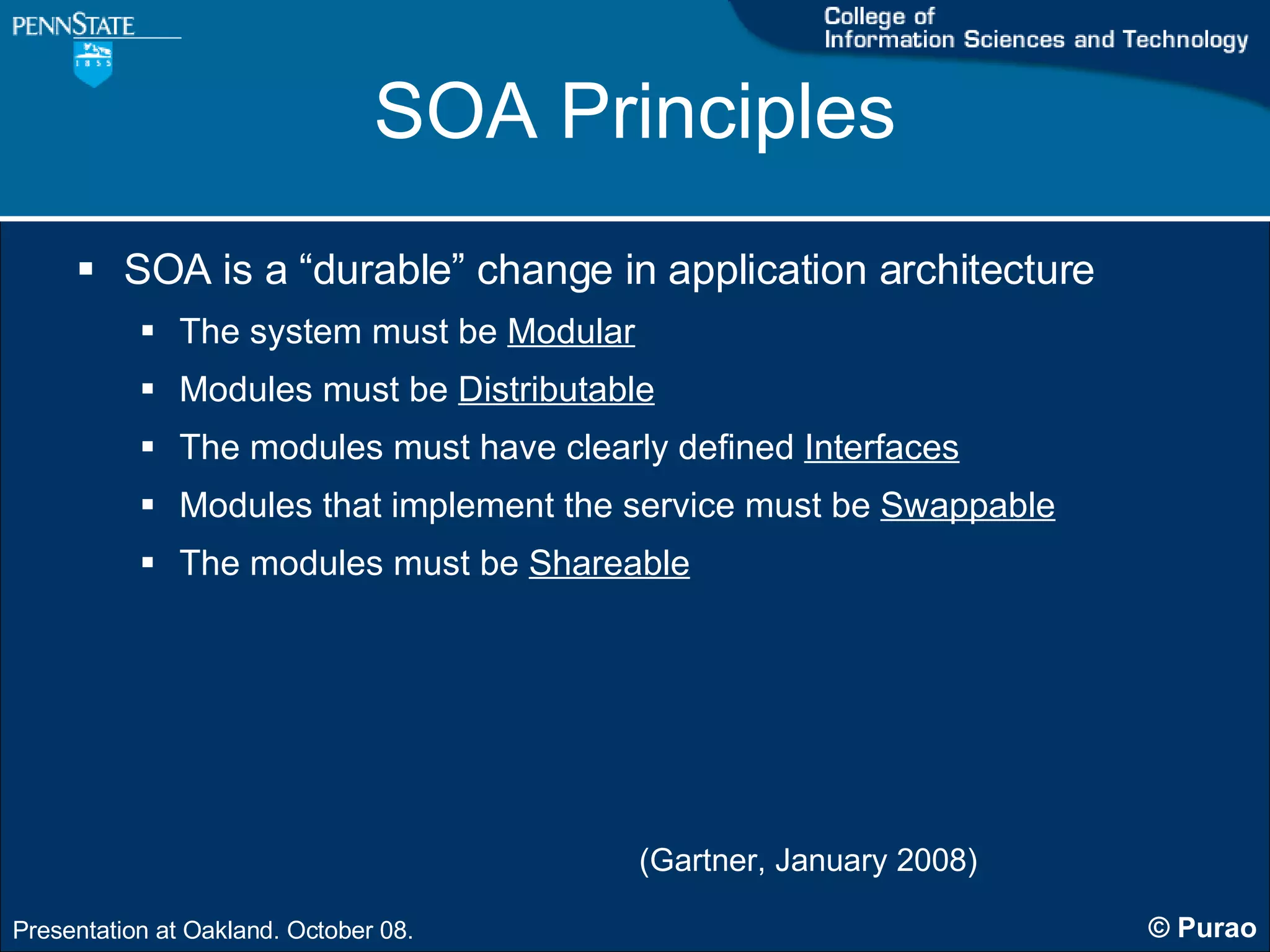 PENNSTATE

1855

College of
Information Sciences and Technology

SOA Principles

▪ SOA is a “durable” change in application architecture
  ▪ The system must be Modular
  ▪ Modules must be Distributable
  ▪ The modules must have clearly defined Interfaces
  ▪ Modules that implement the service must be Swappable
  ▪ The modules must be Shareable

(Gartner, January 2008)

Presentation at Oakland. October 08.

© Purao